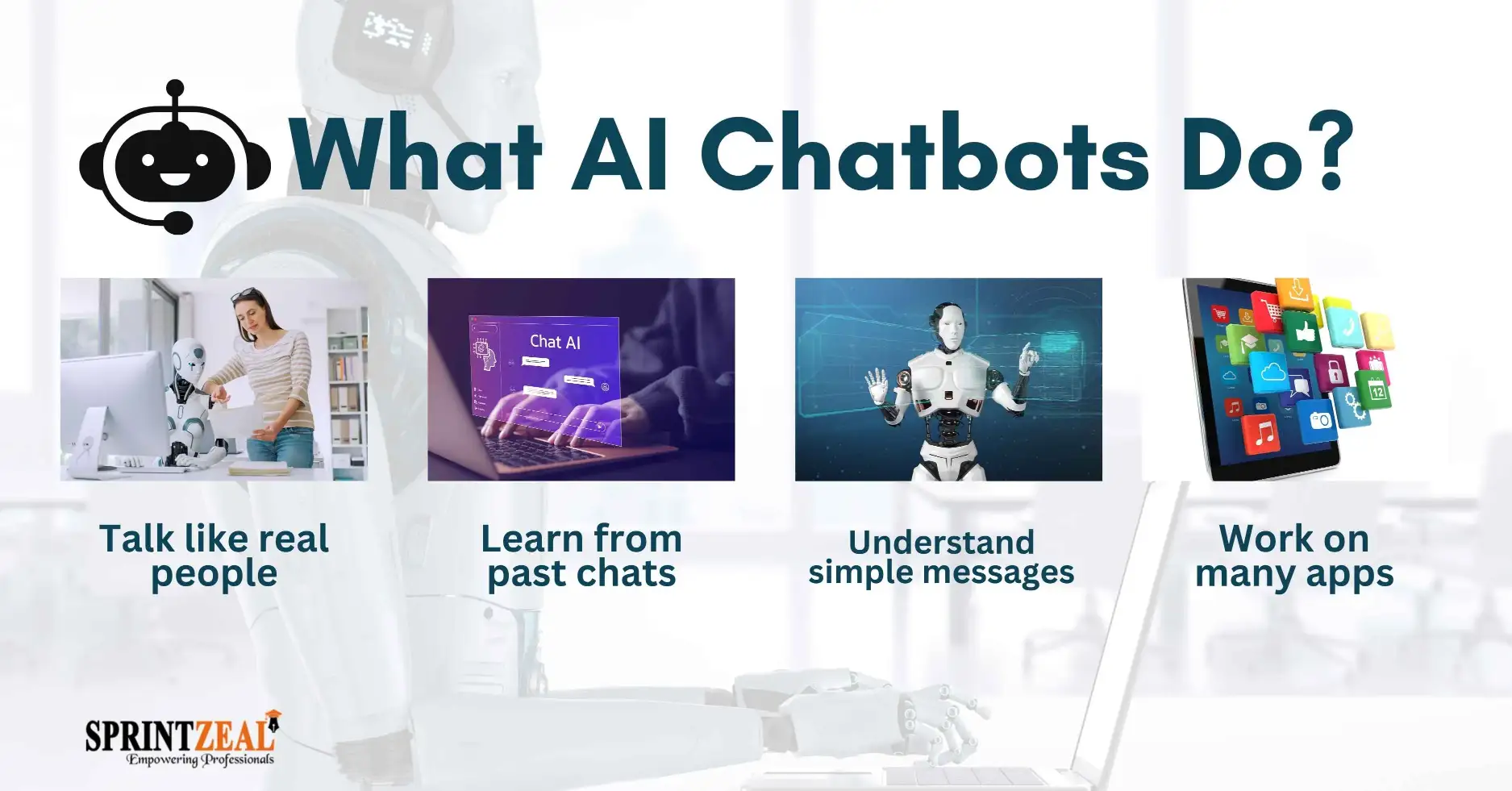 What AI Chatbots Do?

Chat AI

12

Talk like real people

Learn from past chats

Understand simple messages

Work on many apps

SPRINTZEAL
Empowering Professionals